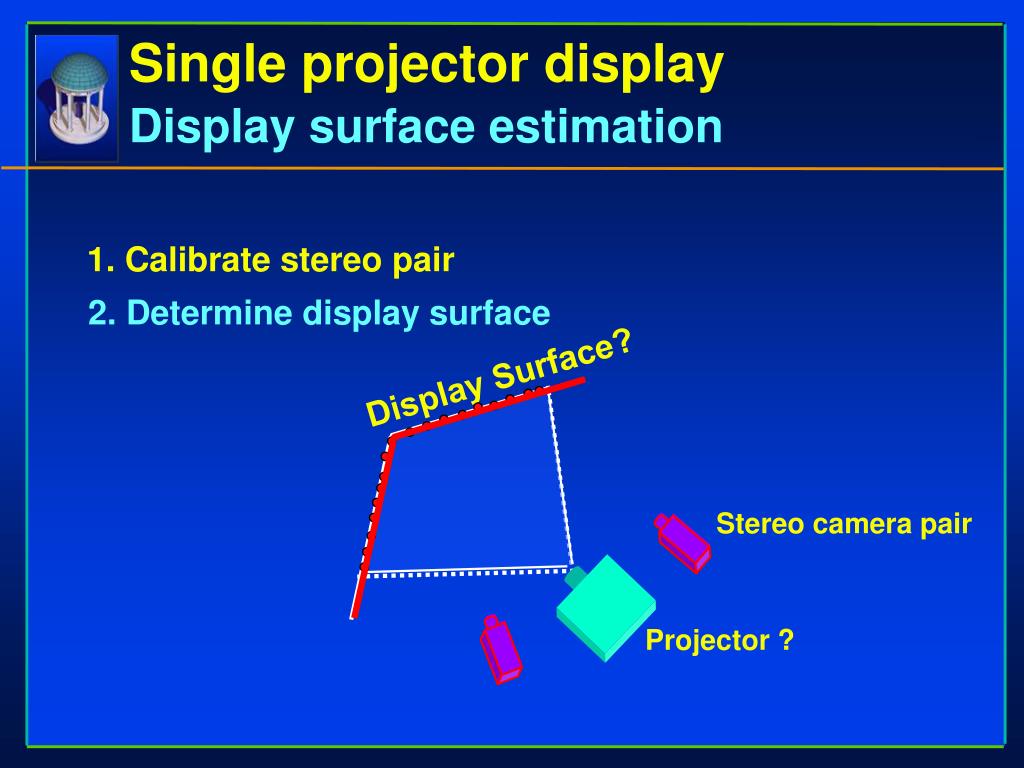 Single projector display
Display surface estimation

1. Calibrate stereo pair

2. Determine display surface

Display Surface?

Stereo camera pair

Projector ?